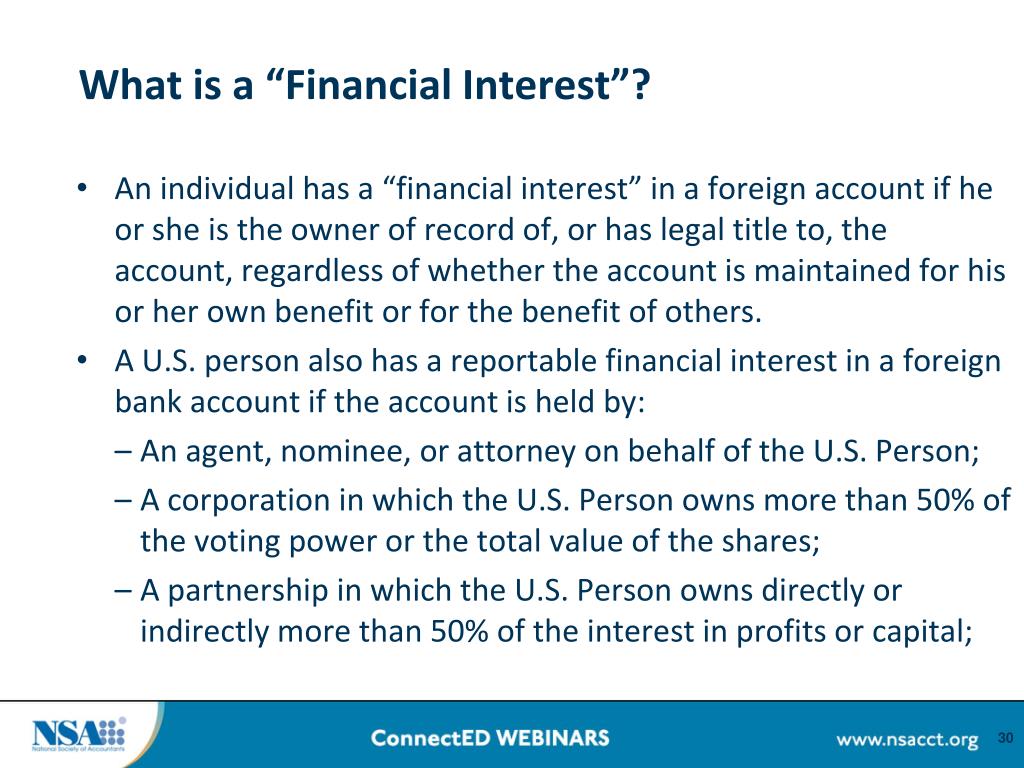 What is a “Financial Interest”?

• An individual has a “financial interest” in a foreign account if he or she is the owner of record of, or has legal title to, the account, regardless of whether the account is maintained for his or her own benefit or for the benefit of others.

• A U.S. person also has a reportable financial interest in a foreign bank account if the account is held by:

– An agent, nominee, or attorney on behalf of the U.S. Person;

– A corporation in which the U.S. Person owns more than 50% of the voting power or the total value of the shares;

– A partnership in which the U.S. Person owns directly or indirectly more than 50% of the interest in profits or capital;

NSA National Society of Accountants

ConnectED WEBINARS

www.nsacct.org

30